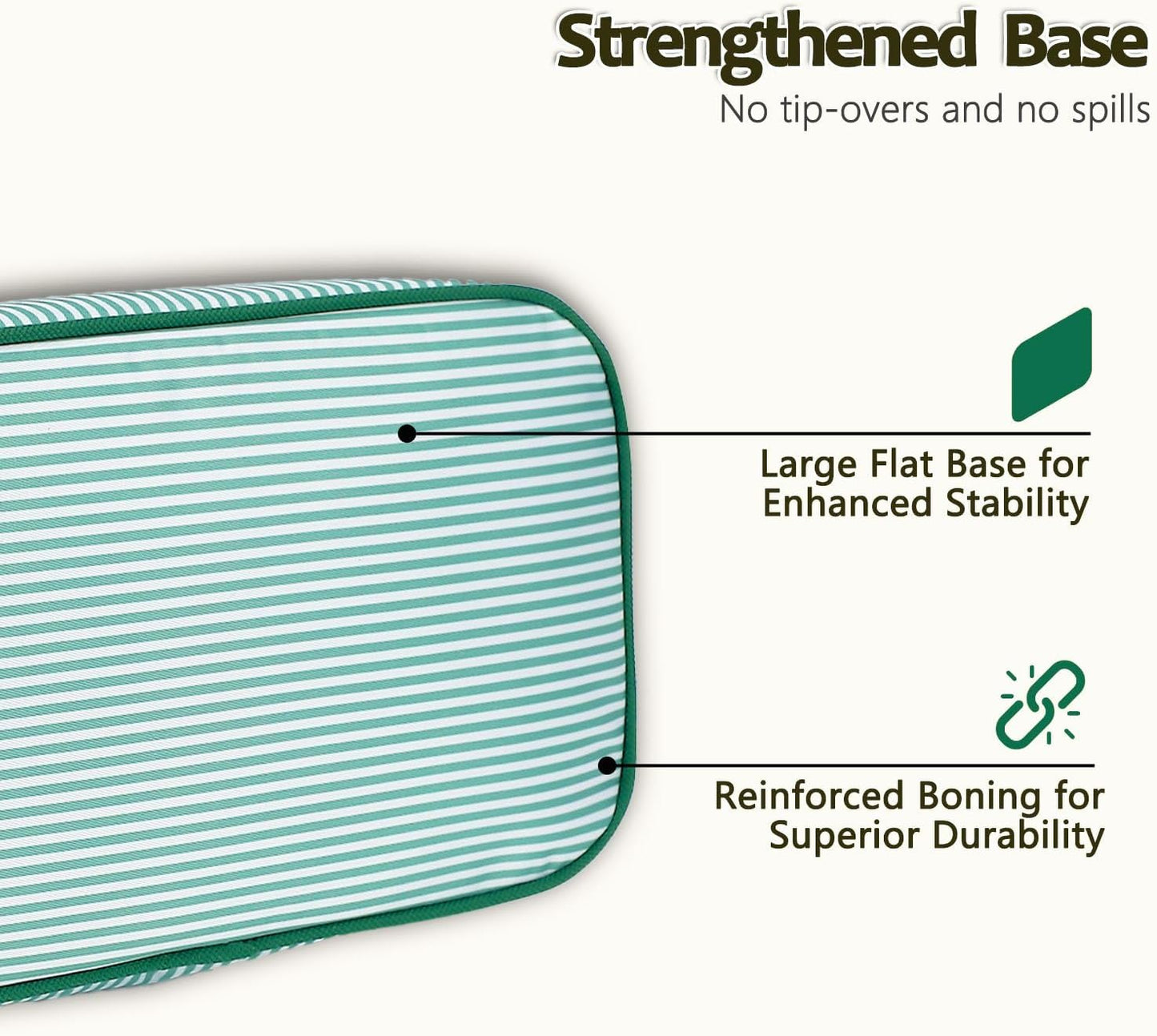 Strengthened Base

No tip-overs and no spills

Large Flat Base for Enhanced Stability

Reinforced Boning for Superior Durability